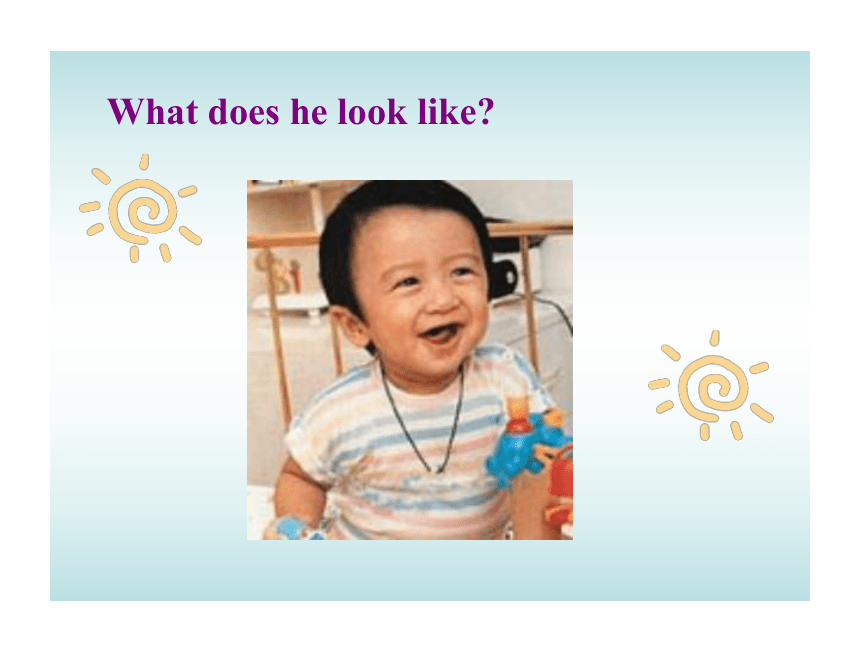 What does he look like?